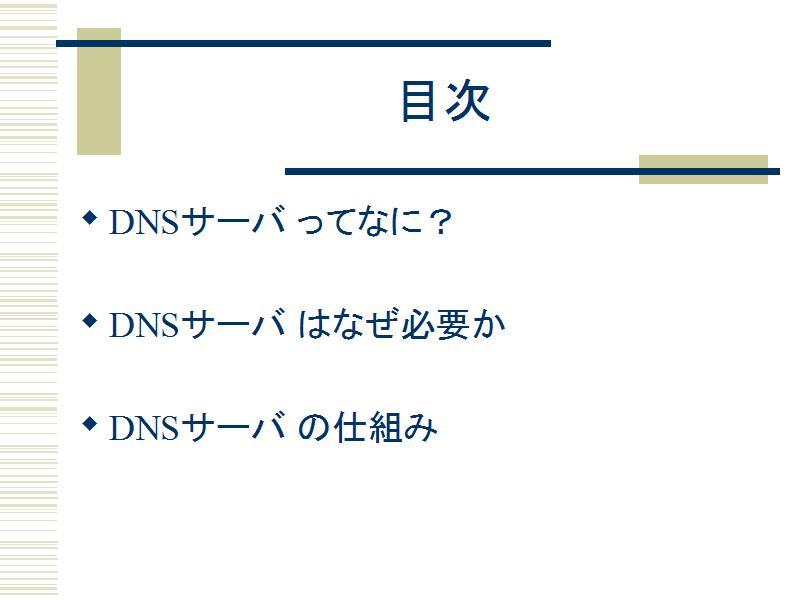 目次

◆ DNSサーバ ってなに？

◆ DNSサーバ はなぜ必要か

◆ DNSサーバ の仕組み